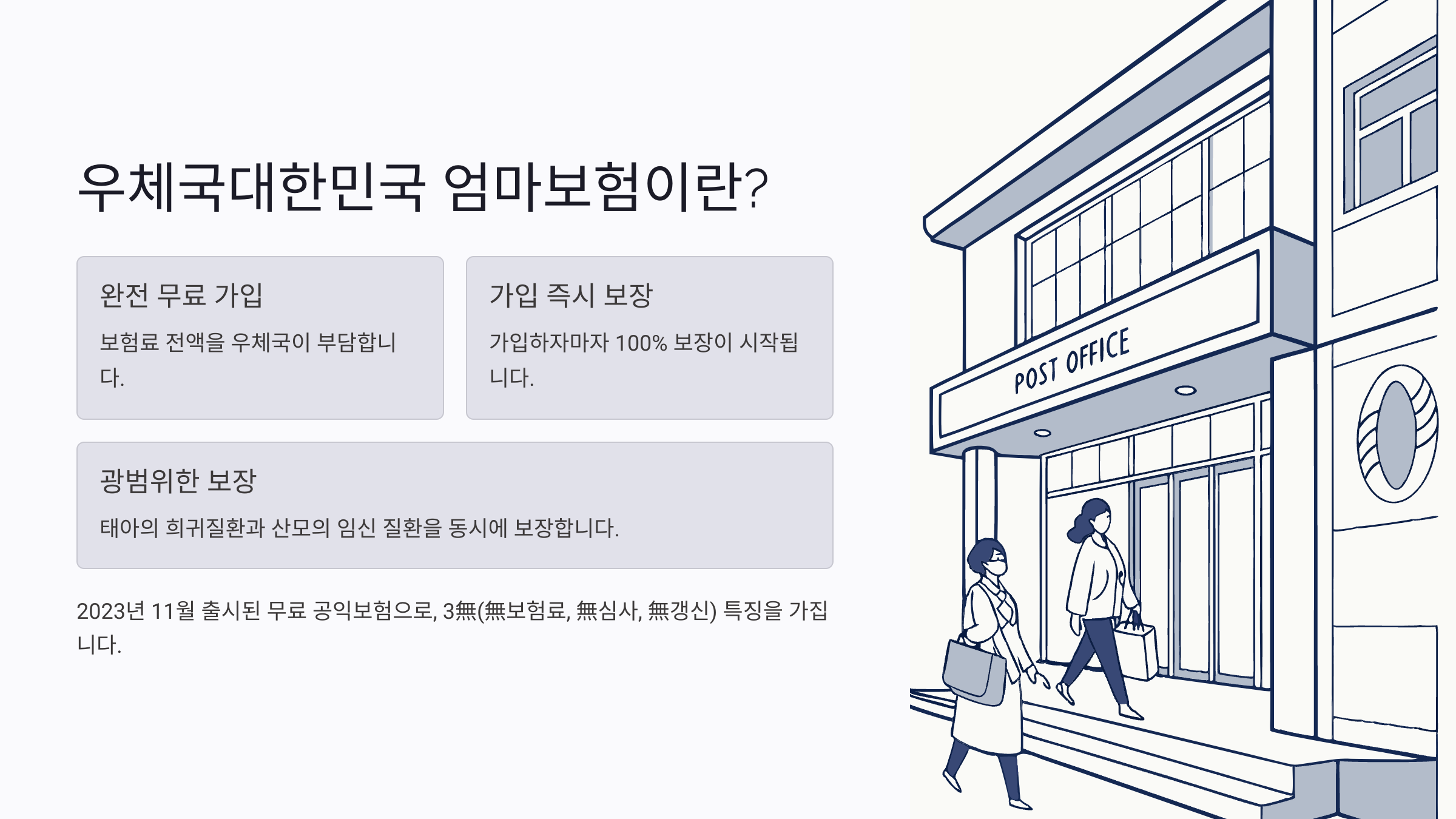 우체국대한민국 엄마보험이란?

완전 무료 가입

보험료 전액을 우체국이 부담합니다.

가입 즉시 보장

가입하자마자 100% 보장이 시작됩니다.

광범위한 보장

태아의 희귀질환과 산모의 임신 질환을 동시에 보장합니다.

2023년 11월 출시된 무료 공익보험으로, 3無(無보험료, 無심사, 無갱신) 특징을 가집니다.

POST OFFICE